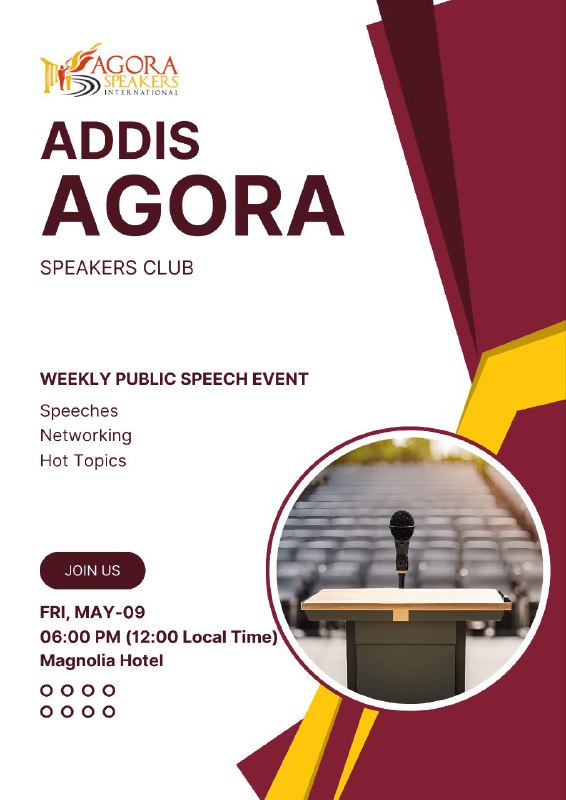 AGORA SPEAKERS INTERNATIONAL

ADDIS AGORA

SPEAKERS CLUB

WEEKLY PUBLIC SPEECH EVENT

Speeches
Networking
Hot Topics

JOIN US

FRI, MAY-09
06:00 PM (12:00 Local Time)
Magnolia Hotel